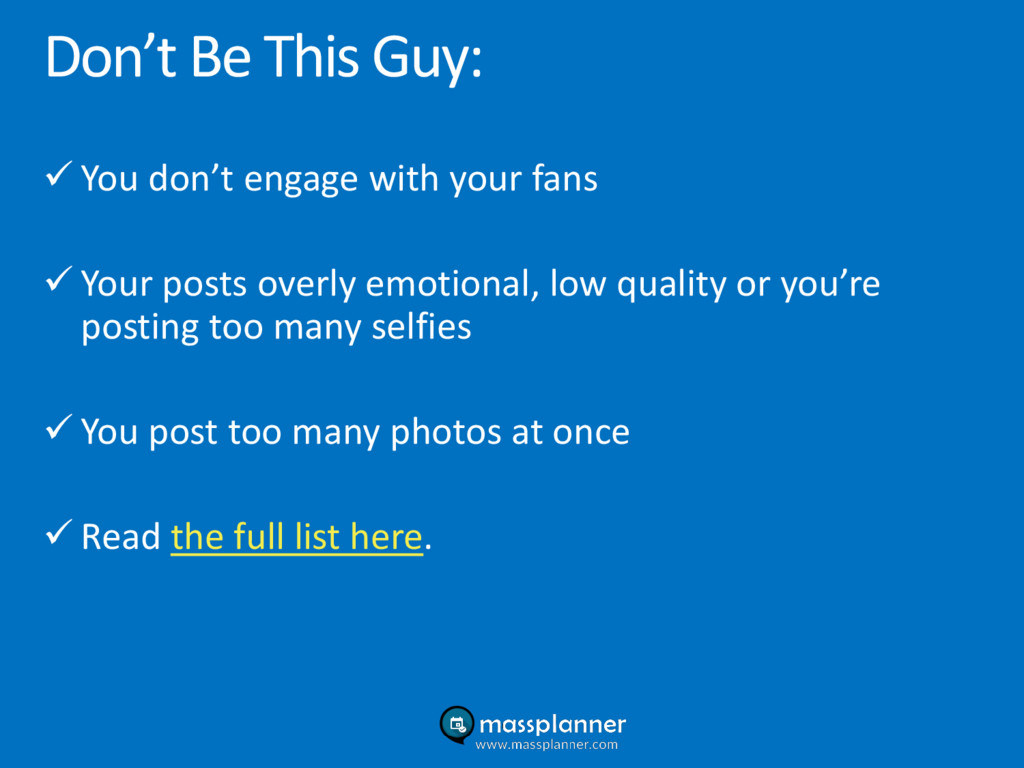 Don’t Be This Guy:

✓ You don’t engage with your fans

✓ Your posts overly emotional, low quality or you’re posting too many selfies

✓ You post too many photos at once

✓ Read the full list here.

massplanner
www.massplanner.com